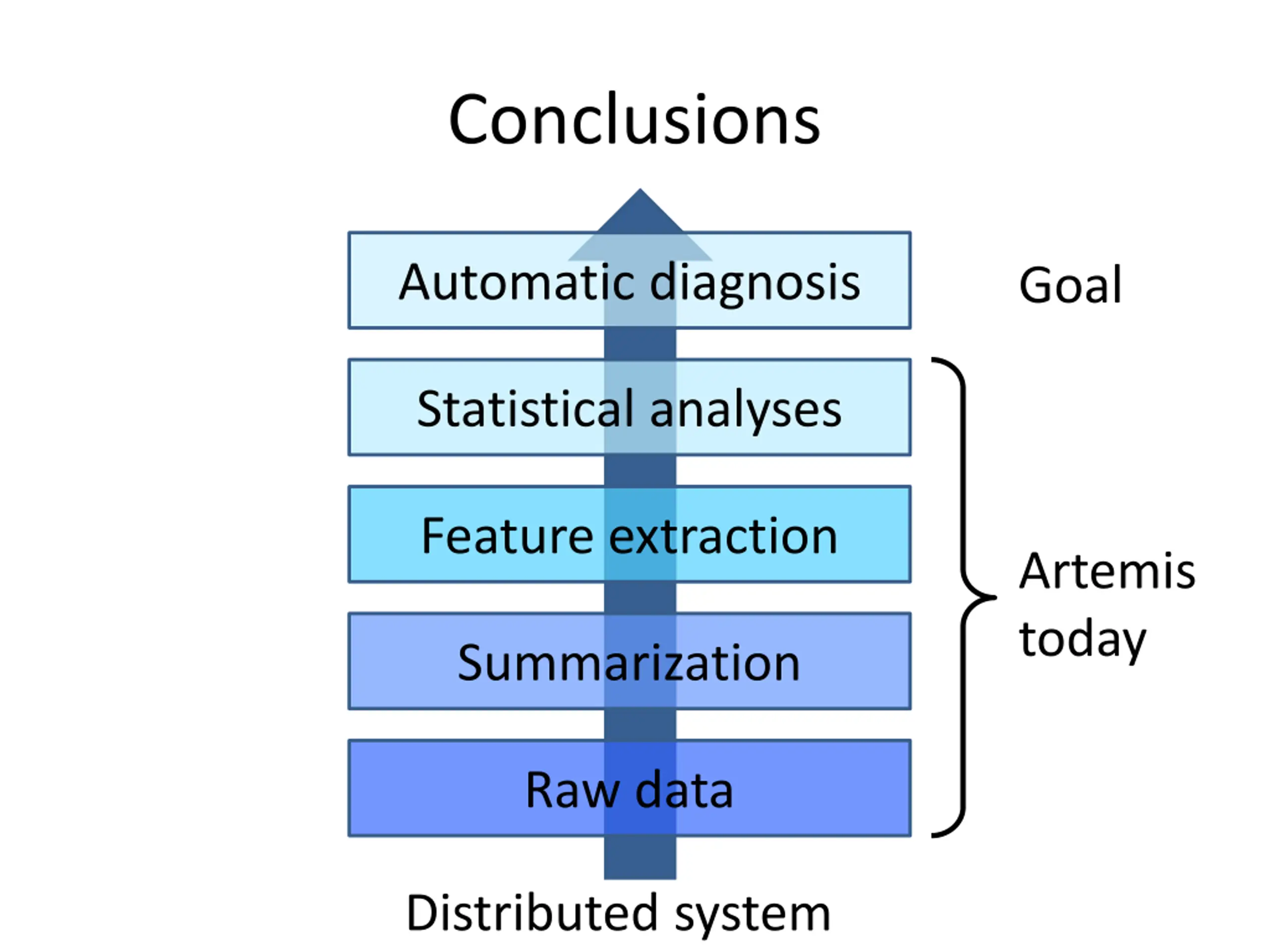 Conclusions

Automatic diagnosis

Goal

Statistical analyses

Feature extraction

Summarization

Raw data

Artemis today

Distributed system